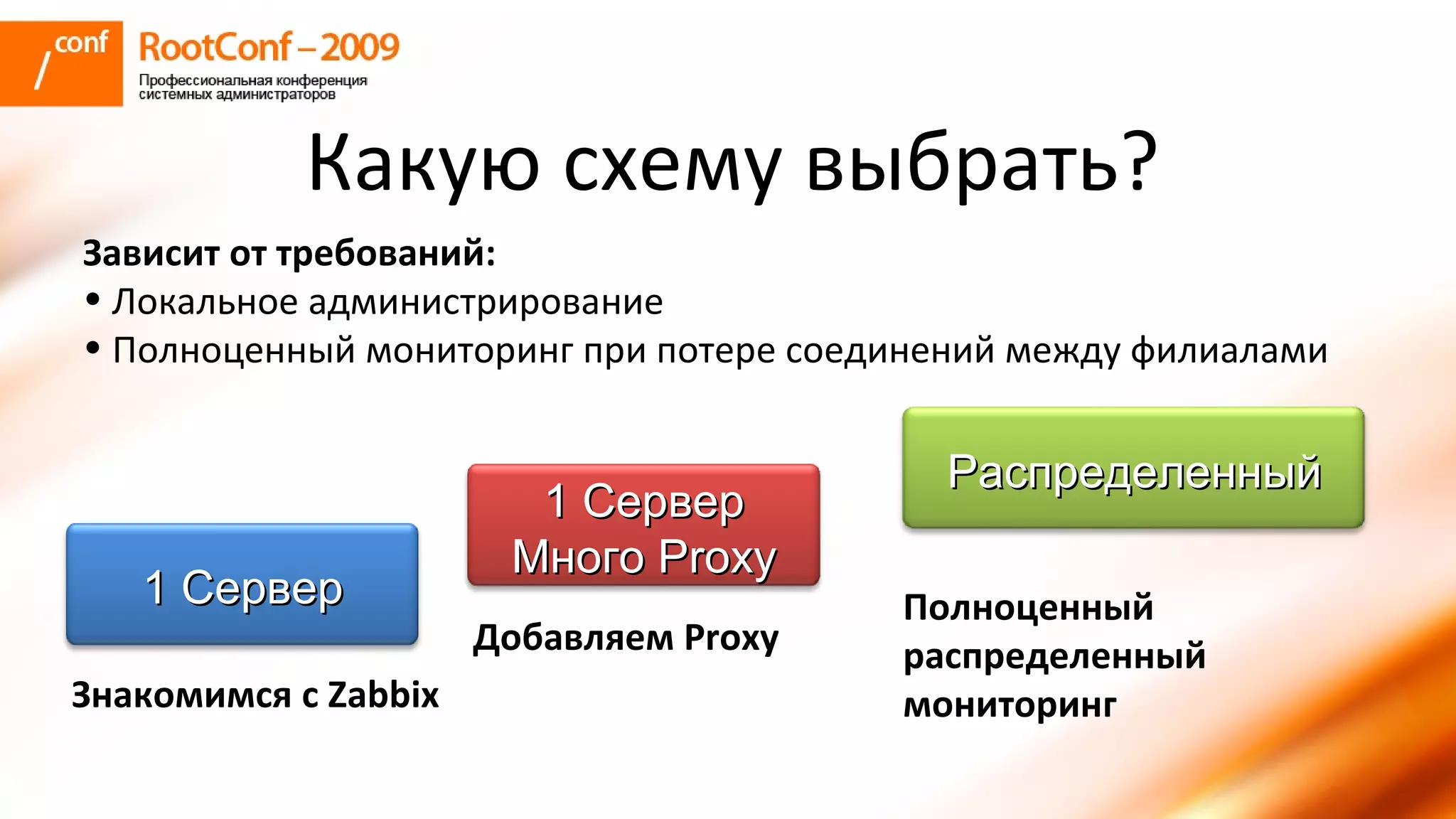 /conf RootConf – 2009
Профессиональная конференция системных администраторов

Какую схему выбрать?

Зависит от требований:
• Локальное администрирование
• Полноценный мониторинг при потере соединений между филиалами

1 Сервер

Знакомимся с Zabbix

1 Сервер
Много Proxy

Добавляем Proxy

Распределенный

Полноценный распределенный мониторинг